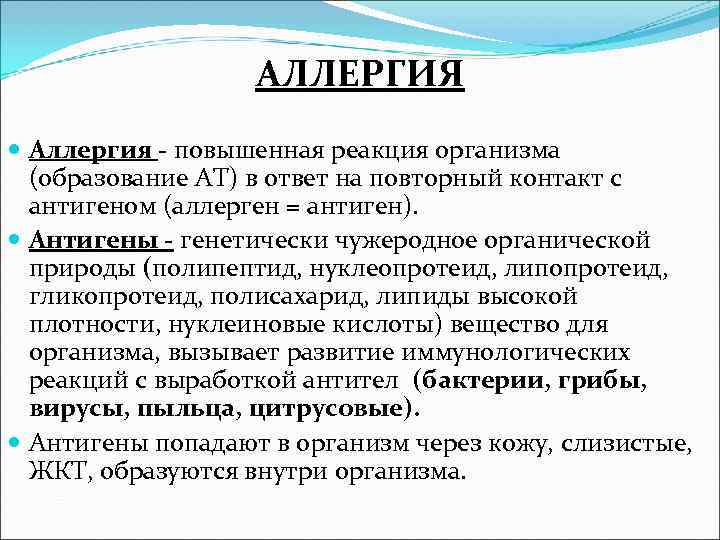 АЛЛЕРГИЯ

Аллергия - повышенная реакция организма (образование АТ) в ответ на повторный контакт с антигеном (аллерген = антиген).

Антигены - генетически чужеродное органической природы (полипептид, нуклеопротеид, липопротеид, гликопротеид, полисахарид, липиды высокой плотности, нуклеиновые кислоты) вещество для организма, вызывает развитие иммунологических реакций с выработкой антител (бактерии, грибы, вирусы, пыльца, цитрусовые).

Антигены попадают в организм через кожу, слизистые, ЖКТ, образуются внутри организма.